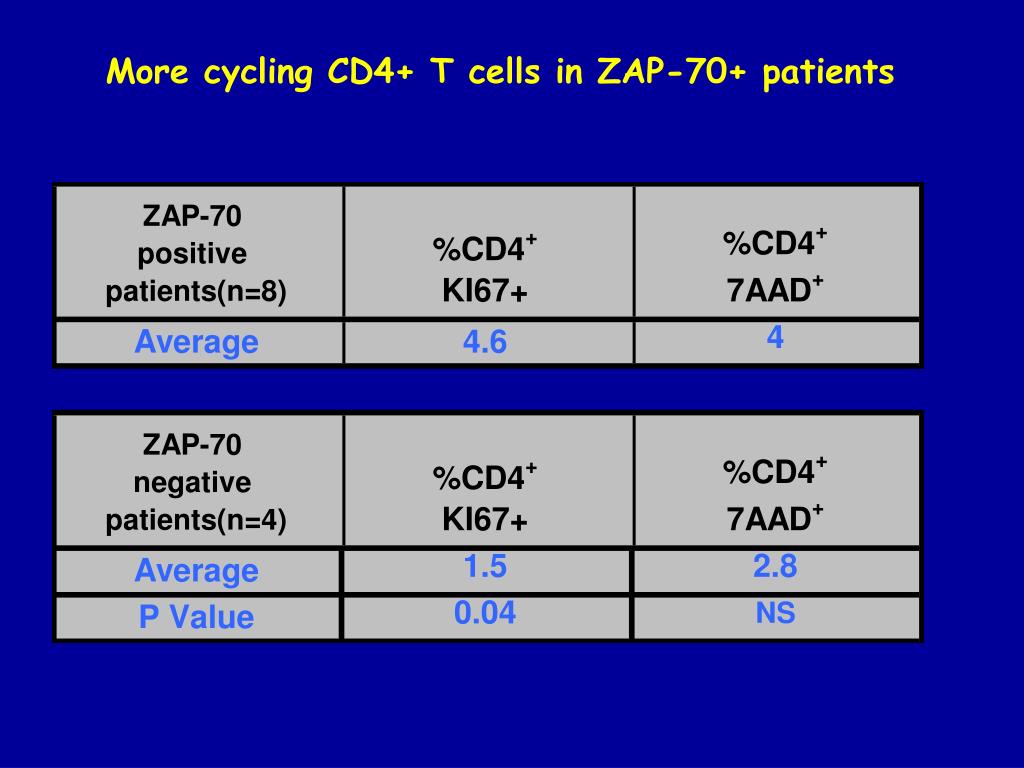 More cycling CD4+ T cells in ZAP-70+ patients

| ZAP-70 positive patients(n=8) | %CD4$^+$ KI67+ | %CD4$^+$ 7AAD$^+$ |
|---|---|---|
| Average | 4.6 | 4 |

| ZAP-70 negative patients(n=4) | %CD4$^+$ KI67+ | %CD4$^+$ 7AAD$^+$ |
|---|---|---|
| Average | 1.5 | 2.8 |
| P Value | 0.04 | NS |